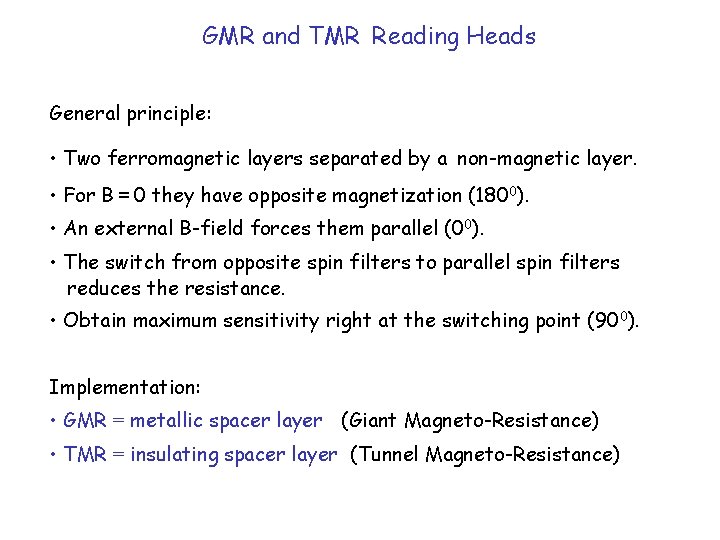 GMR and TMR Reading Heads

General principle:

• Two ferromagnetic layers separated by a non-magnetic layer.

• For B = 0 they have opposite magnetization ($180^0$).

• An external B-field forces them parallel ($0^0$).

• The switch from opposite spin filters to parallel spin filters reduces the resistance.

• Obtain maximum sensitivity right at the switching point ($90^0$).

Implementation:

• GMR = metallic spacer layer (Giant Magneto-Resistance)

• TMR = insulating spacer layer (Tunnel Magneto-Resistance)